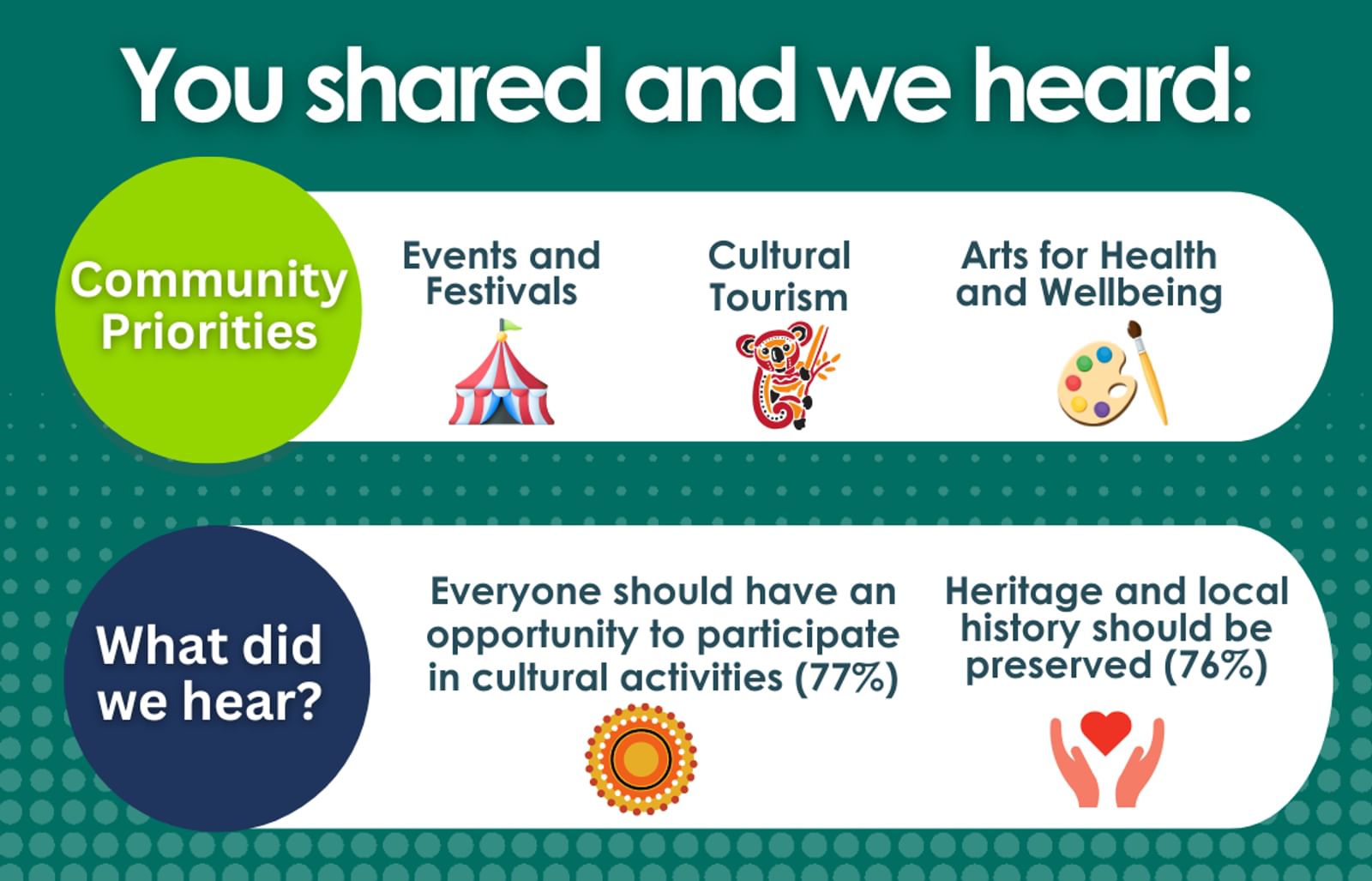 You shared and we heard:

Community Priorities

Events and Festivals

Cultural Tourism

Arts for Health and Wellbeing

What did we hear?

Everyone should have an opportunity to participate in cultural activities (77%)

Heritage and local history should be preserved (76%)